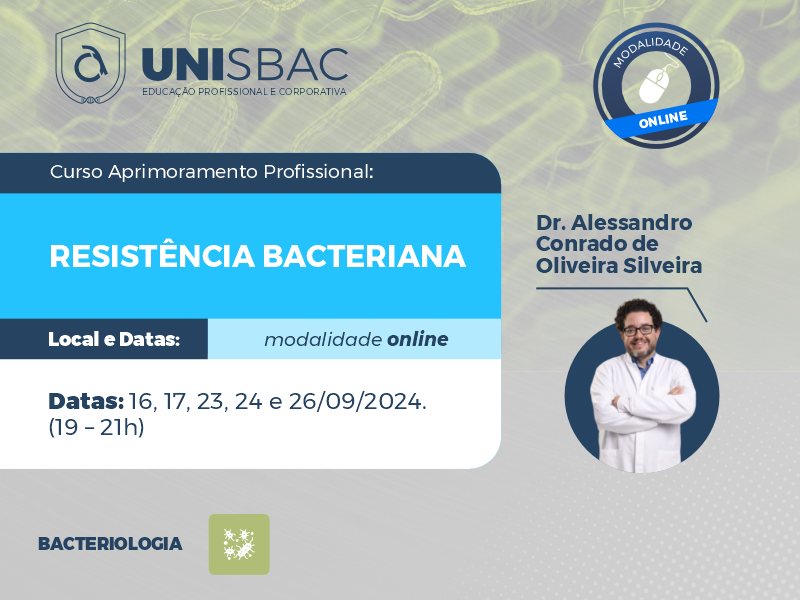 UNISBAC
EDUCAÇÃO PROFISSIONAL E CORPORATIVA

MODALIDADE
ONLINE

Curso Aprimoramento Profissional:

RESISTÊNCIA BACTERIANA

Local e Datas: modalidade online

Datas: 16, 17, 23, 24 e 26/09/2024.
(19 – 21h)

Dr. Alessandro Conrado de Oliveira Silveira

BACTERIOLOGIA